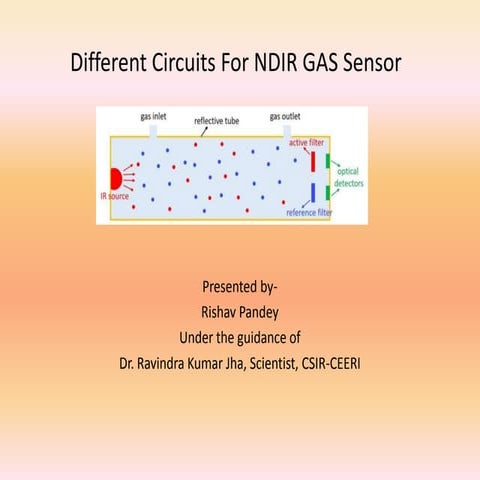 Different Circuits For NDIR GAS Sensor

gas inlet
reflective tube
gas outlet
active filter
optical detectors
IR source
reference filter

Presented by-
Rishav Pandey
Under the guidance of
Dr. Ravindra Kumar Jha, Scientist, CSIR-CEERI